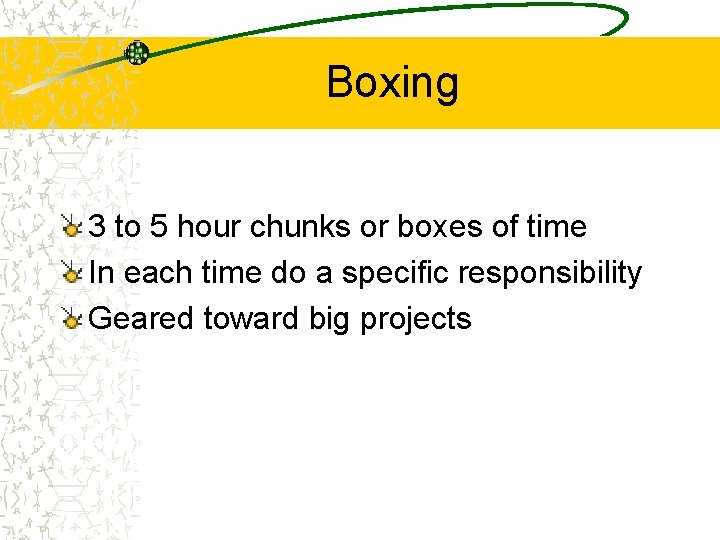 Boxing

3 to 5 hour chunks or boxes of time

In each time do a specific responsibility

Geared toward big projects